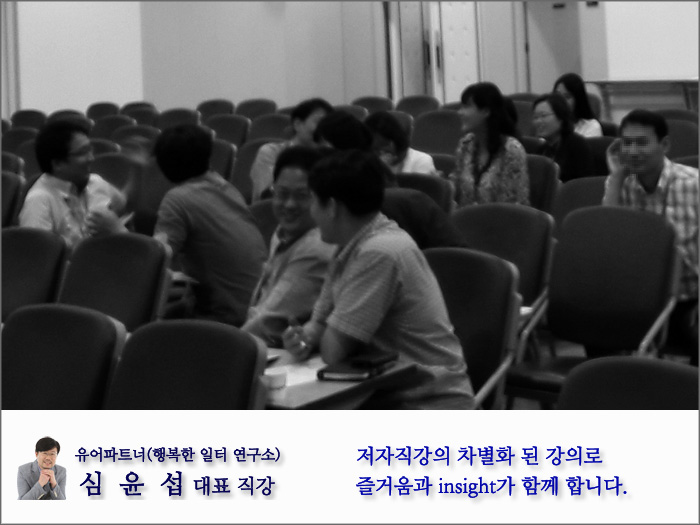 유어파트너(행복한 일터 연구소)
심 윤 섭 대표 직강

저자직강의 차별화 된 강의로
즐거움과 insight가 함께 합니다.